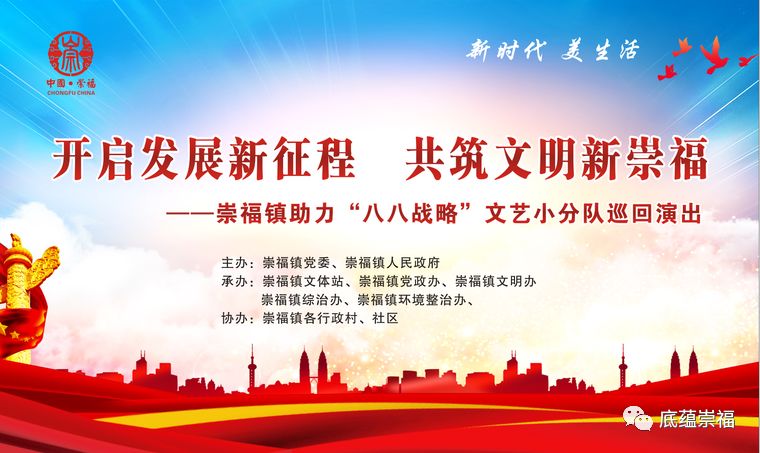 崇

中国·崇福
CHONGFU CHINA

新时代 美生活

开启发展新征程 共筑文明新崇福

——崇福镇助力“八八战略”文艺小分队巡回演出

主办：崇福镇党委、崇福镇人民政府
承办：崇福镇文体站、崇福镇党政办、崇福镇文明办
崇福镇综治办、崇福镇环境整治办、
协办：崇福镇各行政村、社区

底蕴崇福